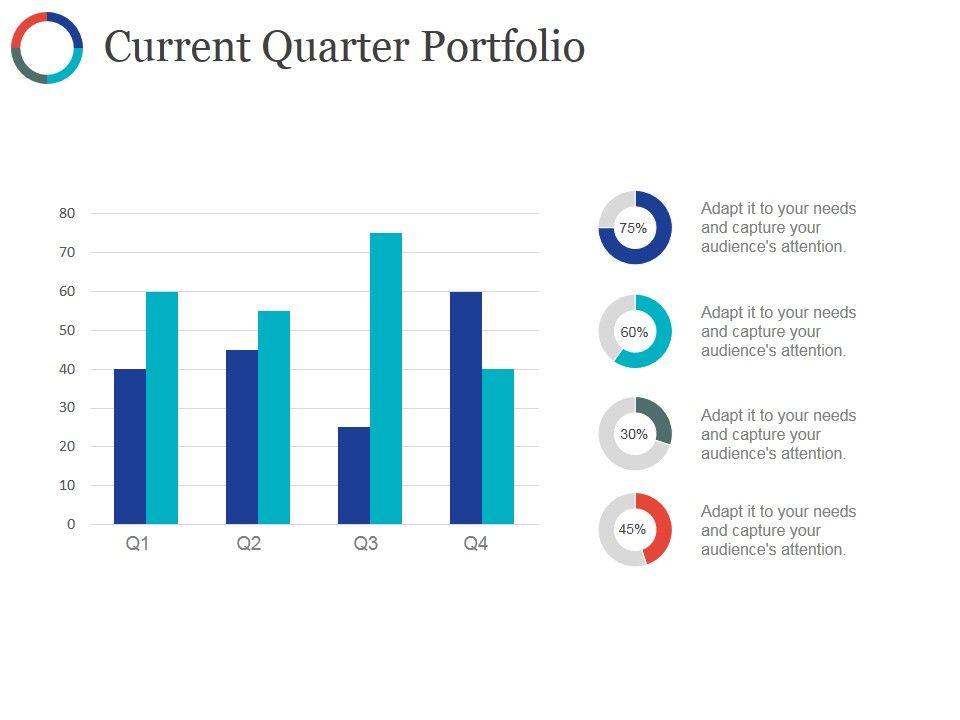 Current Quarter Portfolio

80
70
60
50
40
30
20
10
0

Q1 Q2 Q3 Q4

75%
Adapt it to your needs and capture your audience's attention.

60%
Adapt it to your needs and capture your audience's attention.

30%
Adapt it to your needs and capture your audience's attention.

45%
Adapt it to your needs and capture your audience's attention.